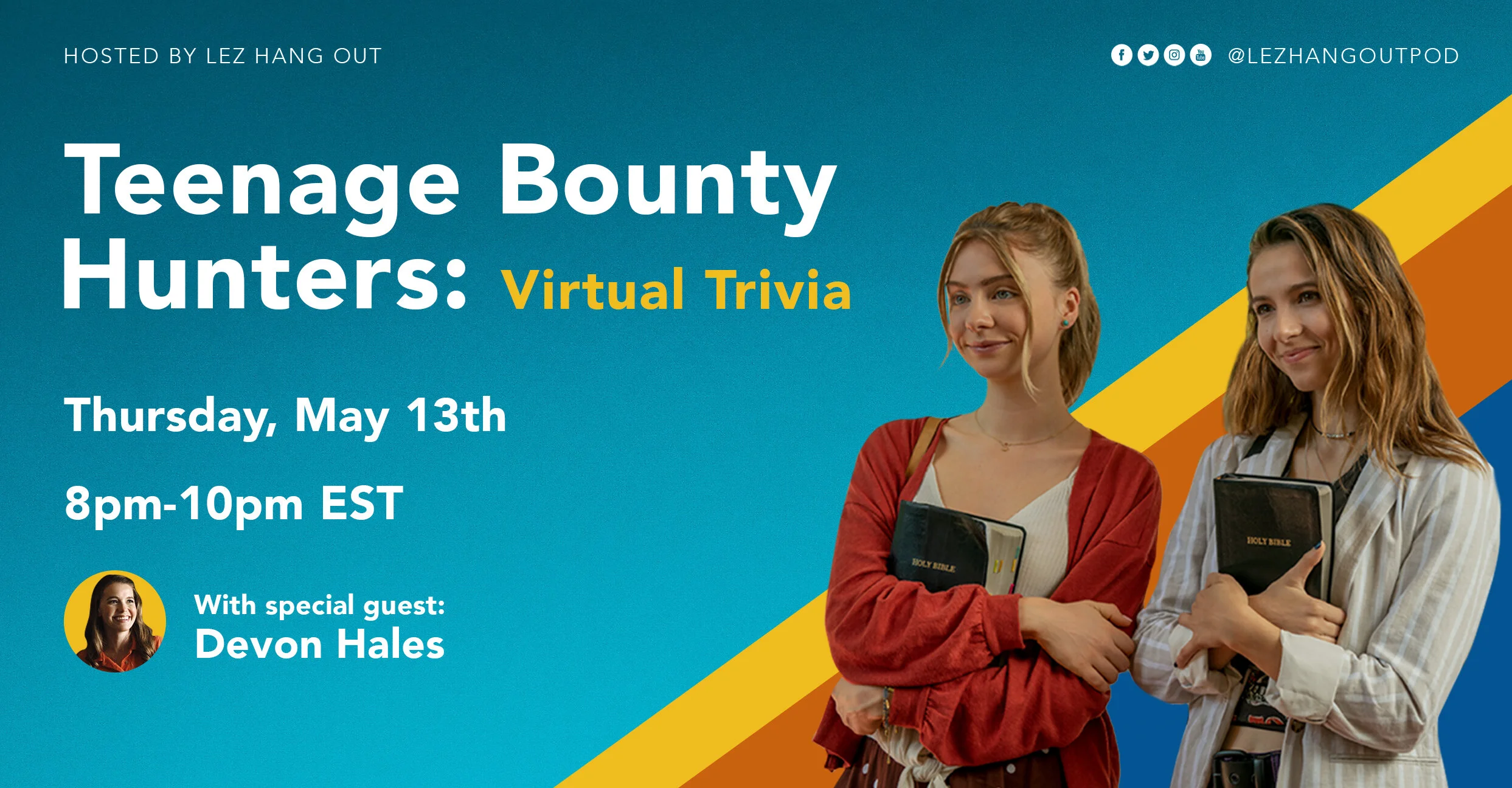 HOSTED BY LEZ HANG OUT

@LEZHANGOUTPOD

Teenage Bounty Hunters: Virtual Trivia

Thursday, May 13th

8pm-10pm EST

With special guest:
Devon Hales

HOLY BIBLE

HOLY BIBLE